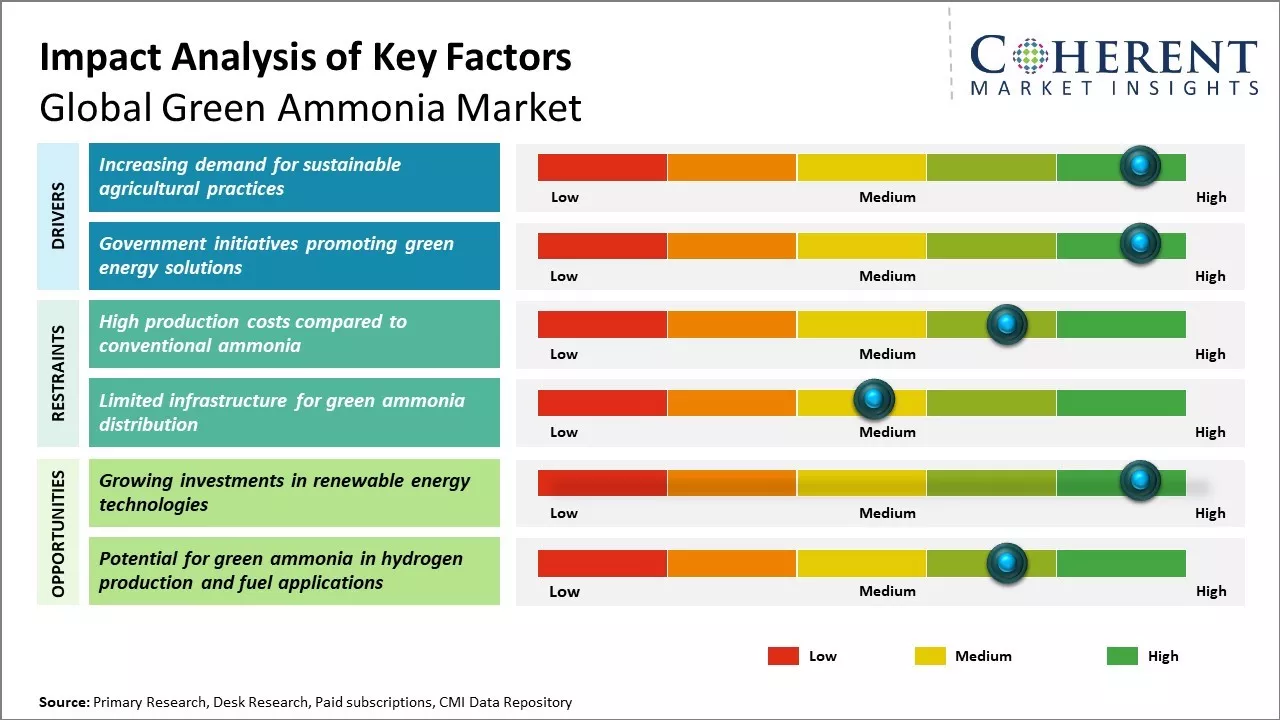 Impact Analysis of Key Factors
Global Green Ammonia Market

COHERENT
MARKET INSIGHTS

DRIVERS

Increasing demand for sustainable agricultural practices
Low Medium High

Government initiatives promoting green energy solutions
Low Medium High

RESTRAINTS

High production costs compared to conventional ammonia
Low Medium High

Limited infrastructure for green ammonia distribution
Low Medium High

OPPORTUNITIES

Growing investments in renewable energy technologies
Low Medium High

Potential for green ammonia in hydrogen production and fuel applications
Low Medium High

Low Medium High

Source: Primary Research, Desk Research, Paid subscriptions, CMI Data Repository